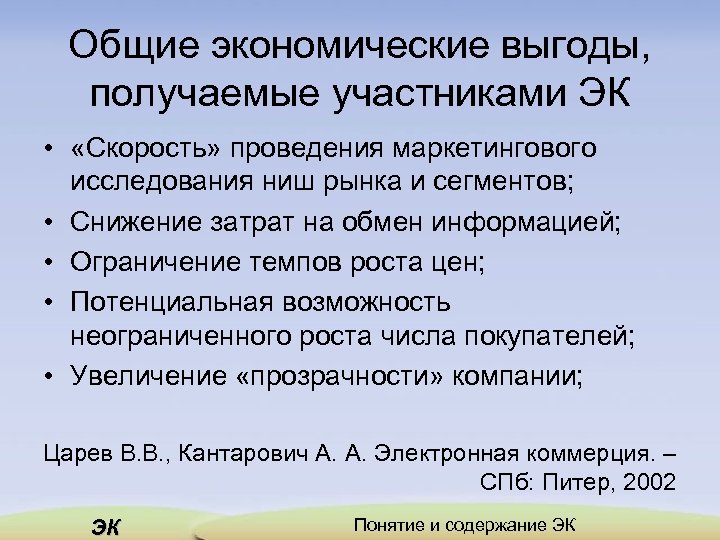 Общие экономические выгоды, получаемые участниками ЭК

• «Скорость» проведения маркетингового исследования ниш рынка и сегментов;
• Снижение затрат на обмен информацией;
• Ограничение темпов роста цен;
• Потенциальная возможность неограниченного роста числа покупателей;
• Увеличение «прозрачности» компании;

Царев В.В., Кантарович А. А. Электронная коммерция. – СПб: Питер, 2002

ЭК

Понятие и содержание ЭК